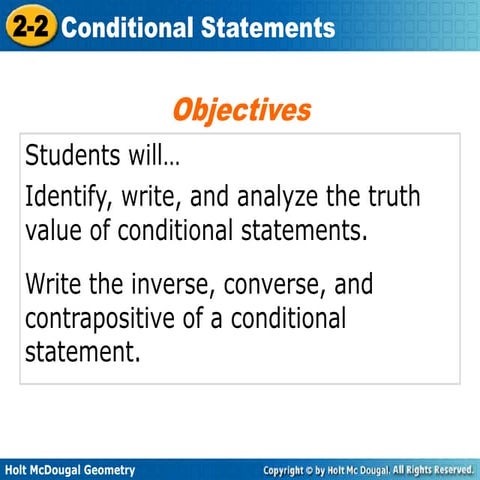 2-2 Conditional Statements

Objectives

Students will…

Identify, write, and analyze the truth value of conditional statements.

Write the inverse, converse, and contrapositive of a conditional statement.

Holt McDougal Geometry

Copyright © by Holt Mc Dougal. All Rights Reserved.